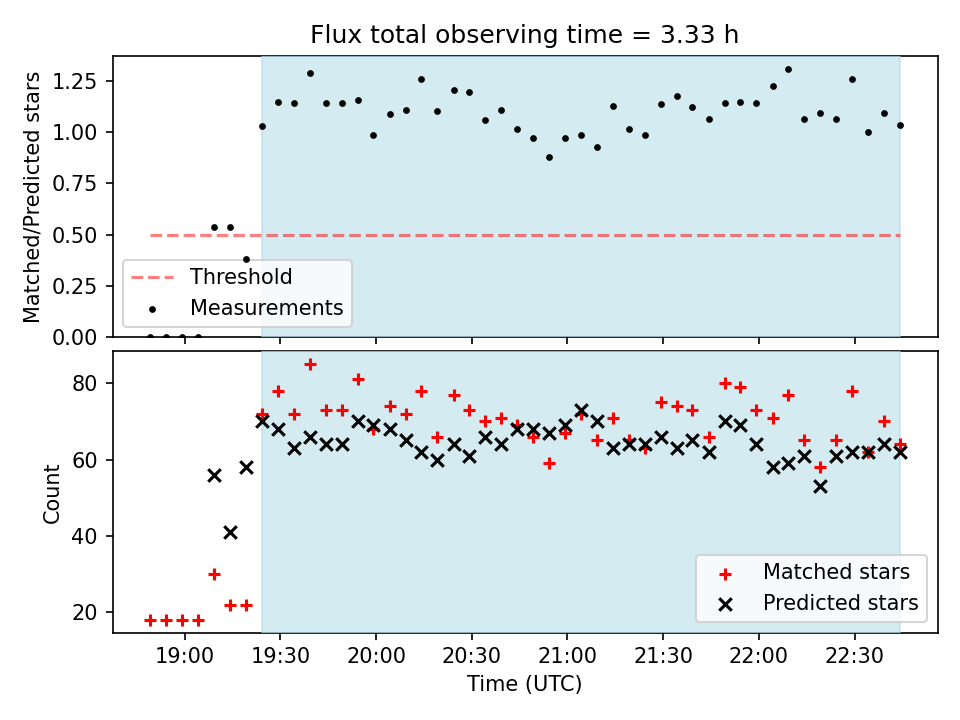 Flux total observing time = 3.33 h

Matched/Predicted stars

1.25
1.00
0.75
0.50
0.25
0.00

Threshold
Measurements

Count

80
60
40
20

Matched stars
Predicted stars

19:00
19:30
20:00
20:30
21:00
21:30
22:00
22:30

Time (UTC)